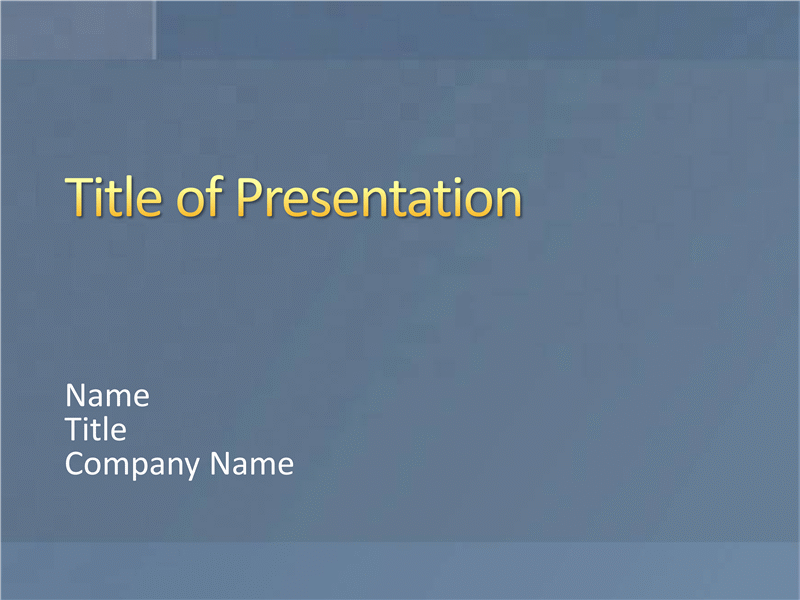 Title of Presentation

Name
Title
Company Name